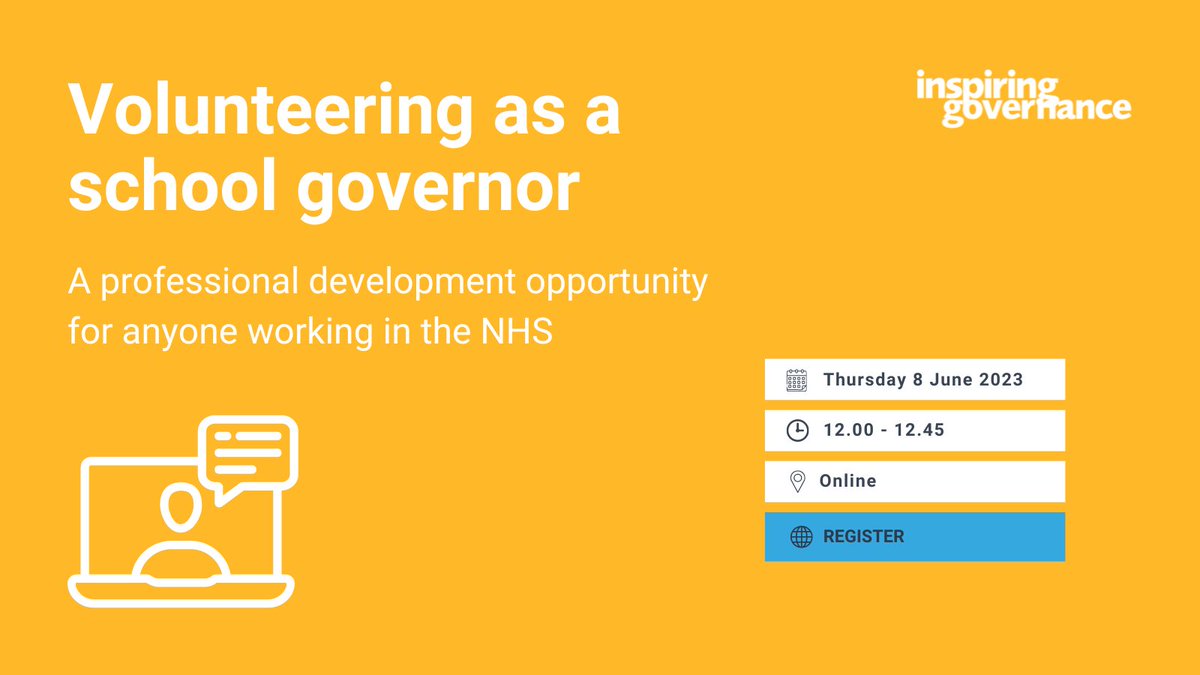 Volunteering as a school governor

inspiring governance

A professional development opportunity for anyone working in the NHS

Thursday 8 June 2023

12.00 - 12.45

Online

REGISTER